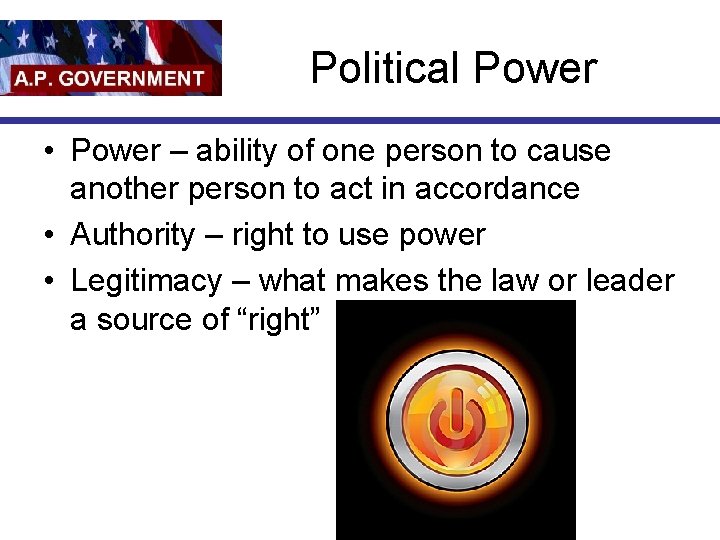 A.P. GOVERNMENT

Political Power

• Power – ability of one person to cause another person to act in accordance
• Authority – right to use power
• Legitimacy – what makes the law or leader a source of “right”